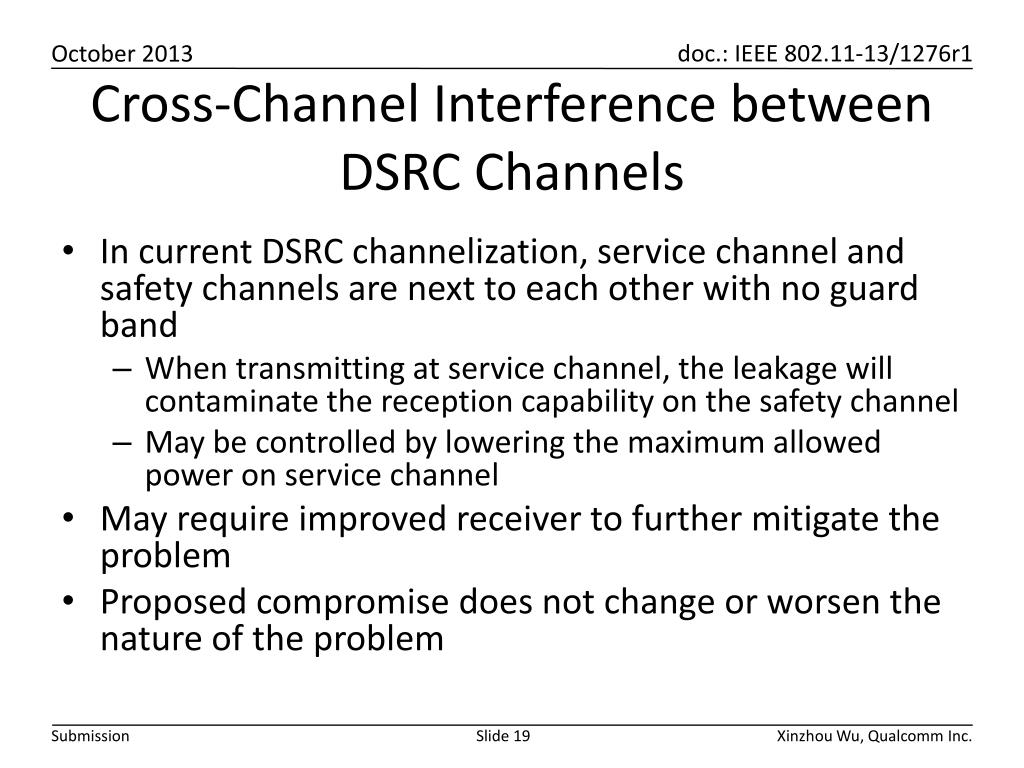 October 2013

doc.: IEEE 802.11-13/1276r1

Cross-Channel Interference between DSRC Channels

• In current DSRC channelization, service channel and safety channels are next to each other with no guard band
– When transmitting at service channel, the leakage will contaminate the reception capability on the safety channel
– May be controlled by lowering the maximum allowed power on service channel
• May require improved receiver to further mitigate the problem
• Proposed compromise does not change or worsen the nature of the problem

Submission

Slide 19

Xinzhou Wu, Qualcomm Inc.